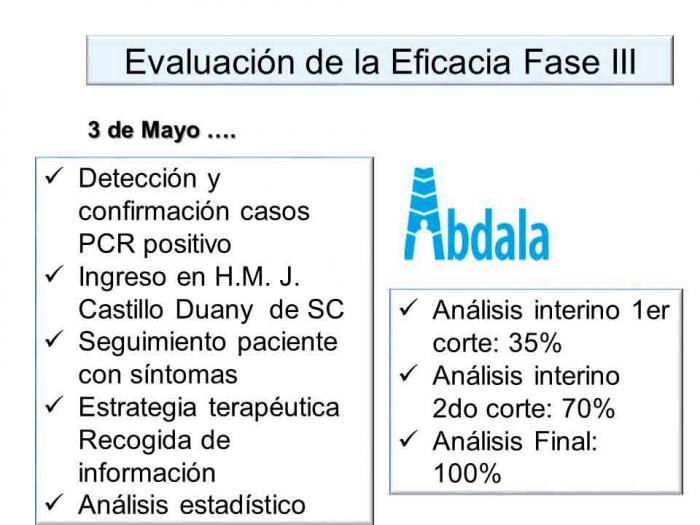 Evaluación de la Eficacia Fase III

3 de Mayo ….

✓ Detección y confirmación casos PCR positivo
✓ Ingreso en H.M. J. Castillo Duany de SC
✓ Seguimiento paciente con síntomas
✓ Estrategia terapéutica Recogida de información
✓ Análisis estadístico

Abdala

✓ Análisis interino 1er corte: 35%
✓ Análisis interino 2do corte: 70%
✓ Análisis Final: 100%